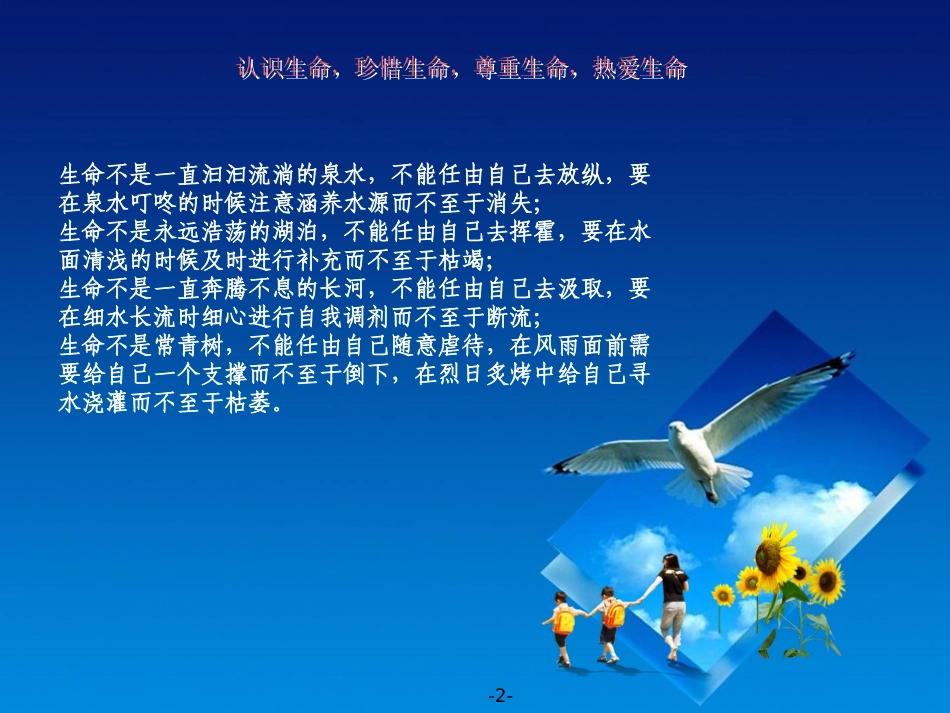 认识生命，珍惜生命，尊重生命，热爱生命

生命不是一直汩汩流淌的泉水，不能任由自己去放纵，要在泉水叮咚的时候注意涵养水源而不至于消失；
生命不是永远浩荡的湖泊，不能任由自己去挥霍，要在水面清浅的时候及时进行补充而不至于枯竭；
生命不是一直奔腾不息的长河，不能任由自己去汲取，要在细水长流时细心进行自我调剂而不至于断流；
生命不是常青树，不能任由自己随意虐待，在风雨面前需要给自己一个支撑而不至于倒下，在烈日炙烤中给自己寻水浇灌而不至于枯萎。

-2-